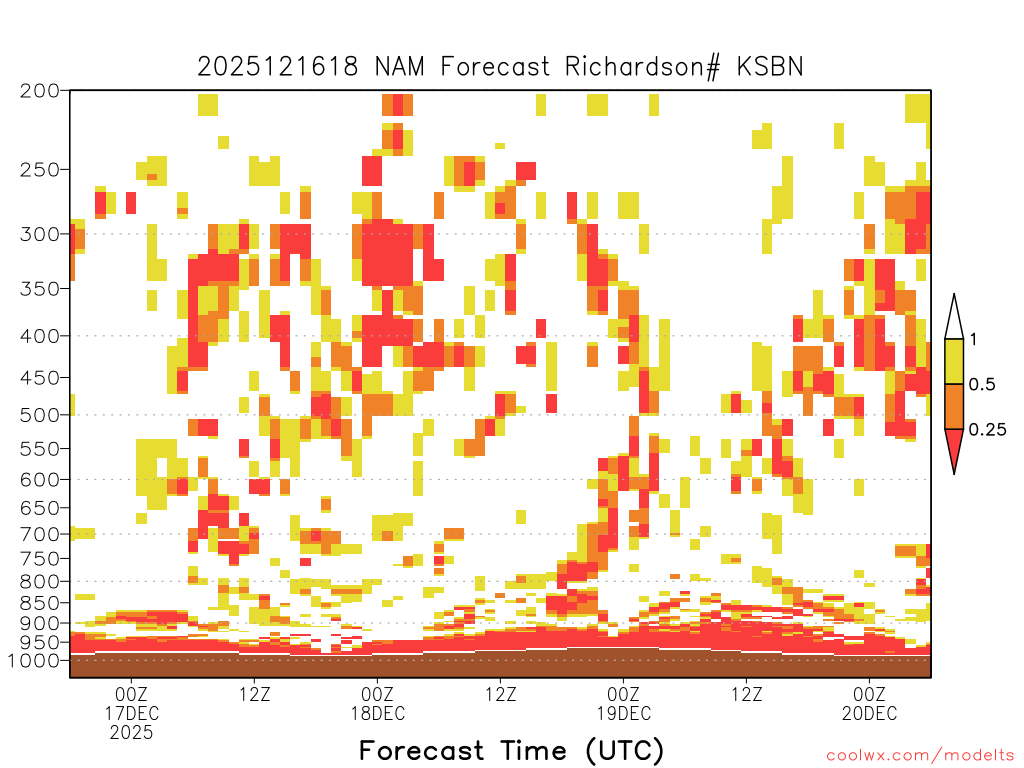 2025121618 NAM Forecast Richardson# KSBN

200
250
300
350
400
450
500
550
600
650
700
750
800
850
900
950
1000

1
0.5
0.25

00Z
17DEC
2025

12Z

00Z
18DEC

12Z

00Z
19DEC

12Z

00Z
20DEC

Forecast Time (UTC)

coolwx.com/modelts